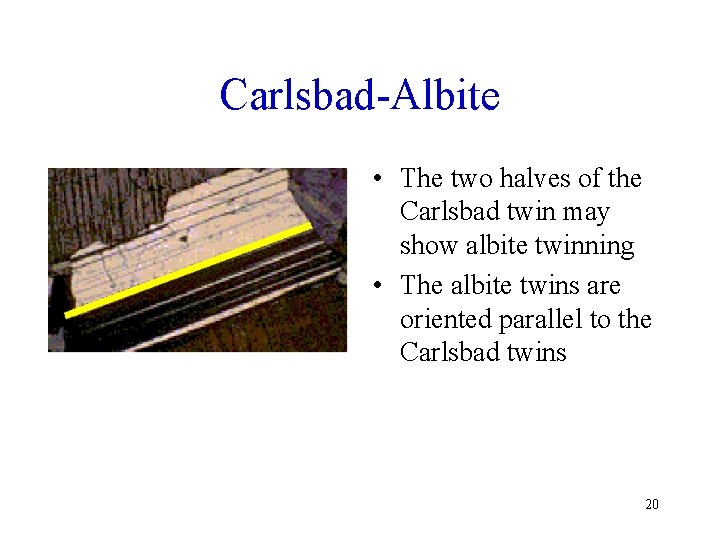 Carlsbad-Albite

• The two halves of the Carlsbad twin may show albite twinning

• The albite twins are oriented parallel to the Carlsbad twins

20